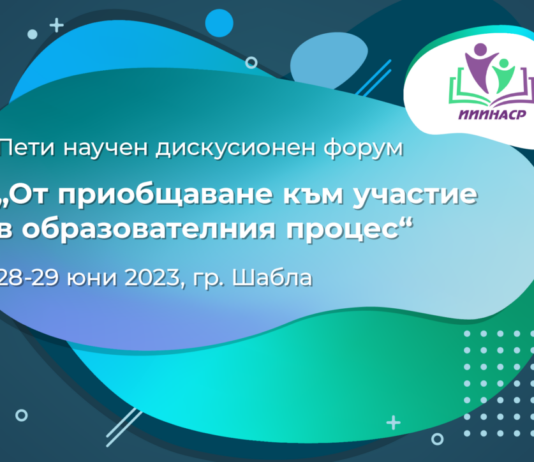 ИИИНАСР

Пети научен дискусионен форум

„От приобщаване към участие в образователния процес“

28-29 юни 2023, гр. Шабла